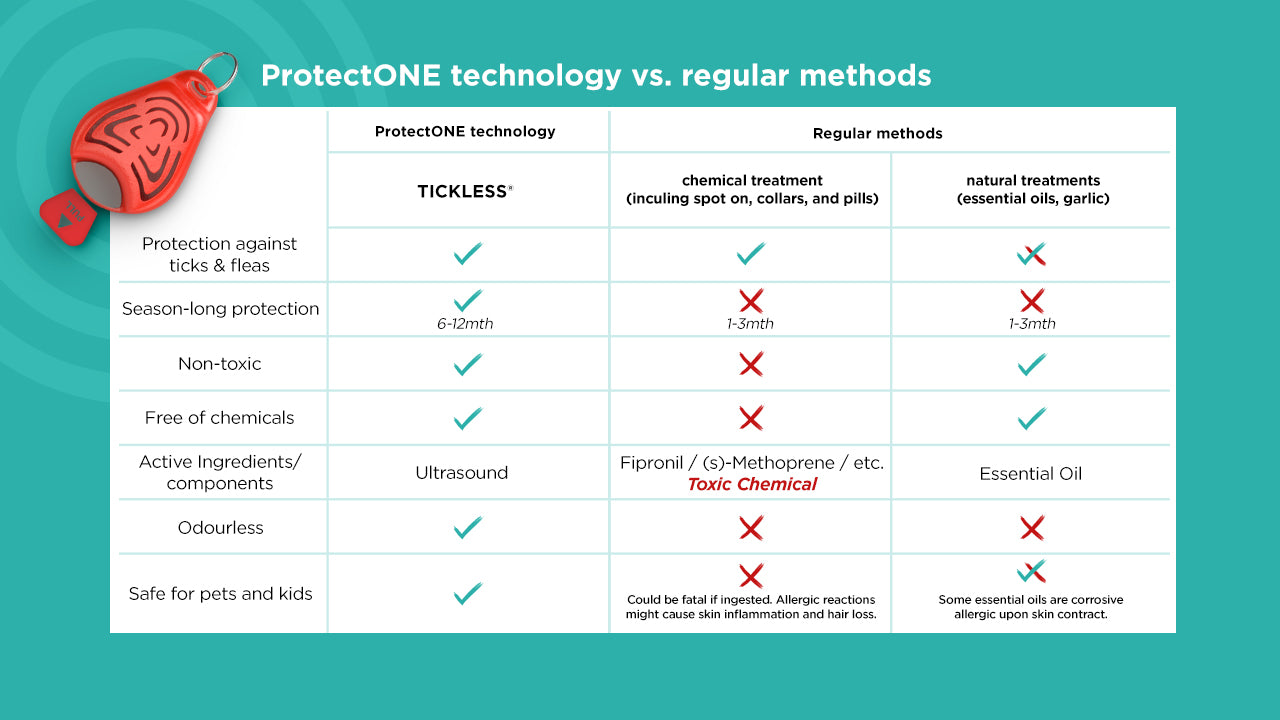 ProtectONE technology vs. regular methods

| | ProtectONE technology | Regular methods | |
|---|---|---|---|
| | TICKLESS® | chemical treatment (inculing spot on, collars, and pills) | natural treatments (essential oils, garlic) |
| Protection against ticks & fleas | ✓ | ✓ | ✓✗ |
| Season-long protection | ✓ 6-12mth | ✗ 1-3mth | ✗ 1-3mth |
| Non-toxic | ✓ | ✗ | ✓ |
| Free of chemicals | ✓ | ✗ | ✓ |
| Active Ingredients/ components | Ultrasound | Fipronil / (s)-Methoprene / etc. Toxic Chemical | Essential Oil |
| Odourless | ✓ | ✗ | ✗ |
| Safe for pets and kids | ✓ | ✗ Could be fatal if ingested. Allergic reactions might cause skin inflammation and hair loss. | ✓✗ Some essential oils are corrosive allergic upon skin contract. |